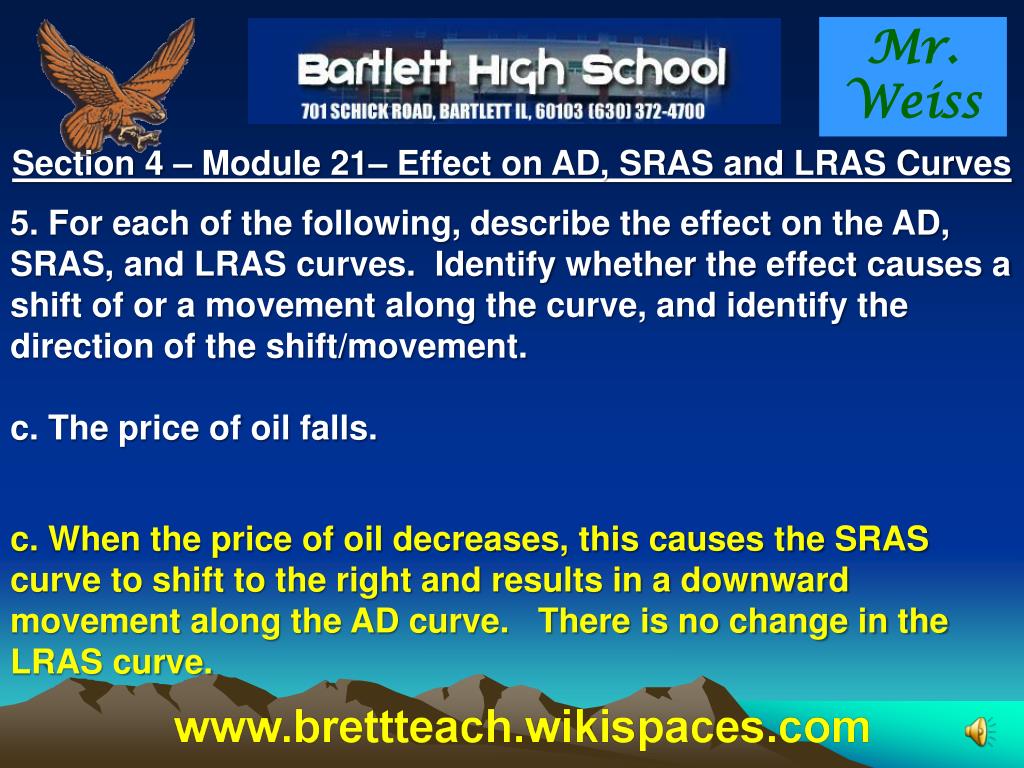 Bartlett High School
701 SCHICK ROAD, BARTLETT IL, 60103 (630) 372-4700

Mr. Weiss

Section 4 – Module 21– Effect on AD, SRAS and LRAS Curves

5. For each of the following, describe the effect on the AD, SRAS, and LRAS curves. Identify whether the effect causes a shift of or a movement along the curve, and identify the direction of the shift/movement.

c. The price of oil falls.

c. When the price of oil decreases, this causes the SRAS curve to shift to the right and results in a downward movement along the AD curve. There is no change in the LRAS curve.

www.brettteach.wikispaces.com